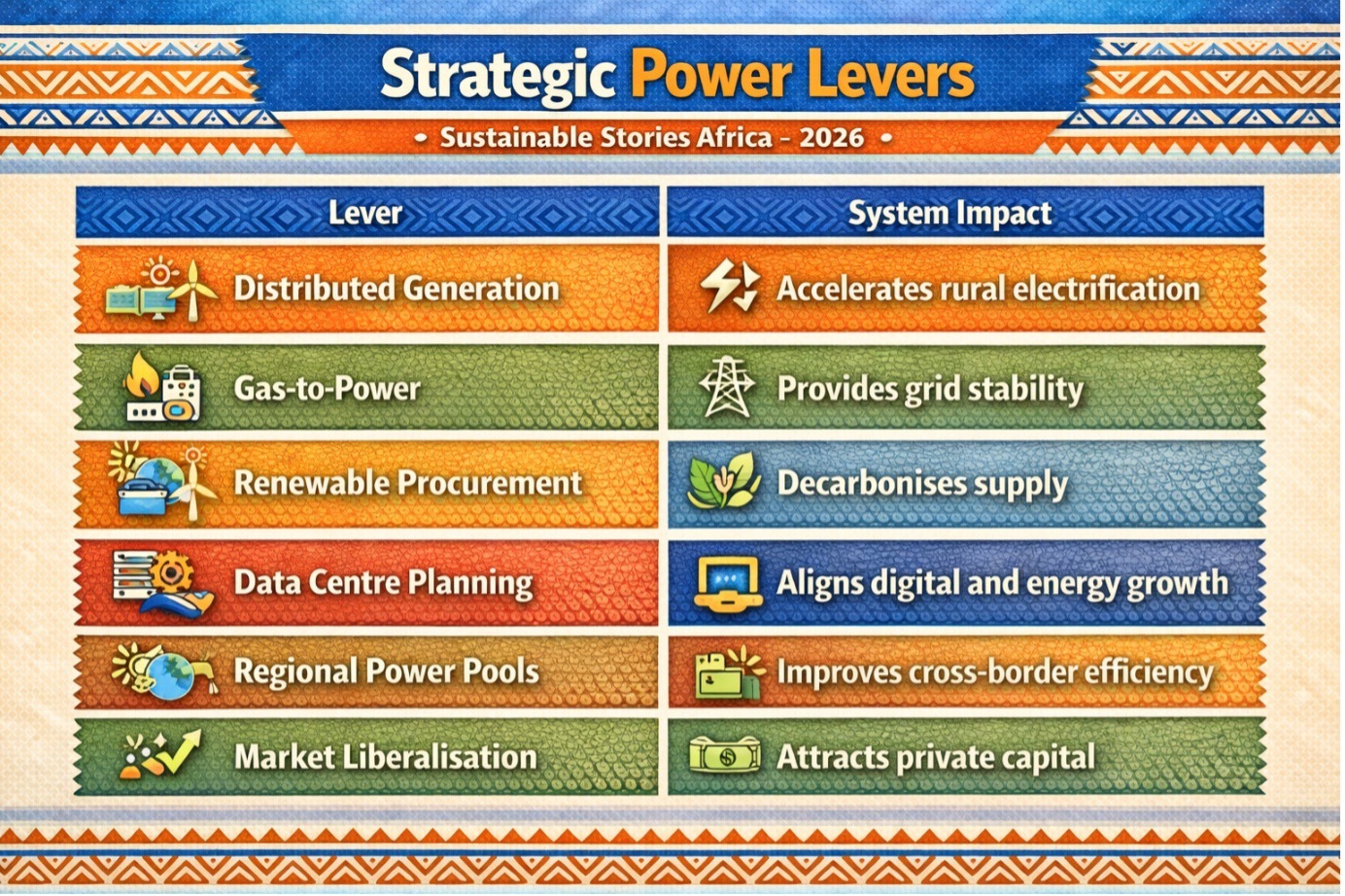 Strategic Power Levers

• Sustainable Stories Africa – 2026 •

| Lever | System Impact |
|---|---|
| Distributed Generation | Accelerates rural electrification |
| Gas-to-Power | Provides grid stability |
| Renewable Procurement | Decarbonises supply |
| Data Centre Planning | Aligns digital and energy growth |
| Regional Power Pools | Improves cross-border efficiency |
| Market Liberalisation | Attracts private capital |